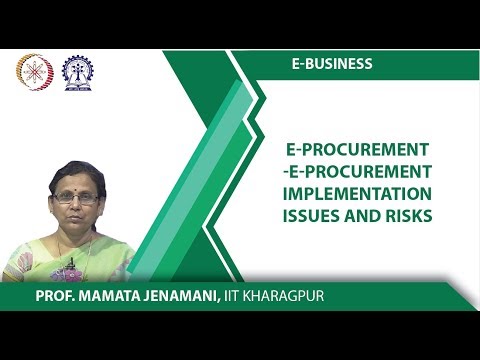 E-BUSINESS

E-PROCUREMENT
-E-PROCUREMENT
IMPLEMENTATION
ISSUES AND RISKS

PROF. MAMATA JENAMANI, IIT KHARAGPUR